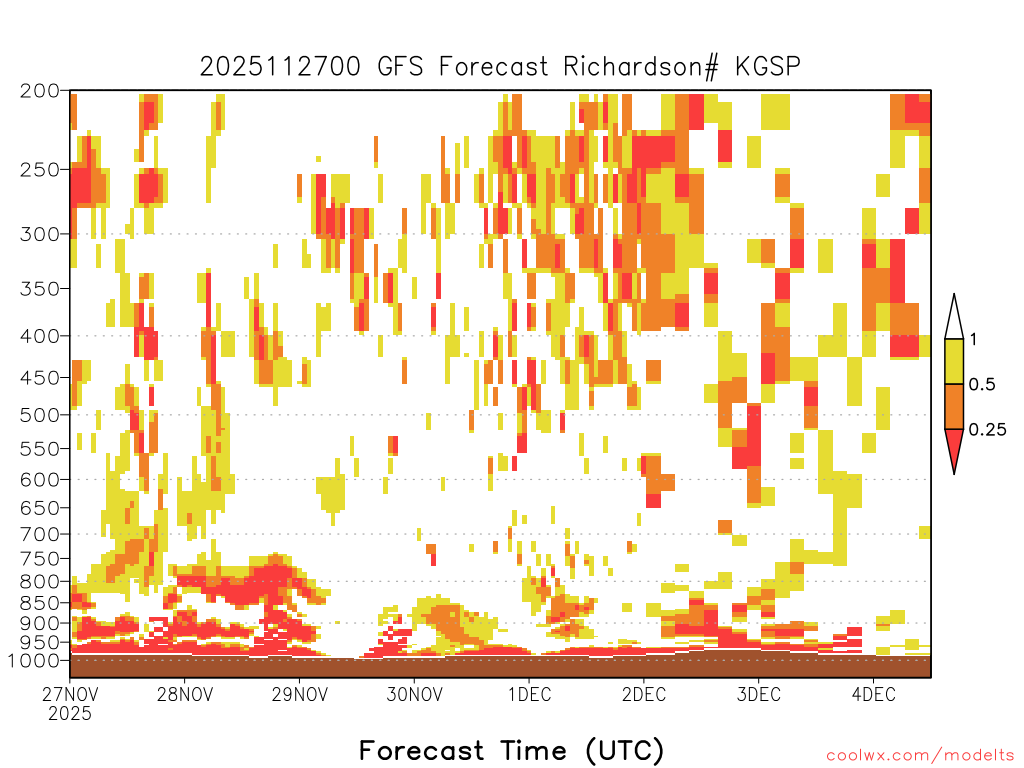 2025112700 GFS Forecast Richardson# KGSP

200
250
300
350
400
450
500
550
600
650
700
750
800
850
900
950
1000

1
0.5
0.25

27NOV
2025
28NOV
29NOV
30NOV
1DEC
2DEC
3DEC
4DEC

Forecast Time (UTC)

coolwx.com/modelts